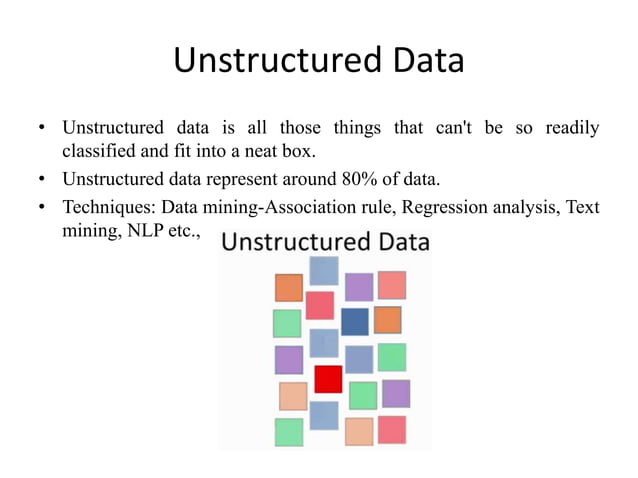 Unstructured Data

• Unstructured data is all those things that can't be so readily classified and fit into a neat box.
• Unstructured data represent around 80% of data.
• Techniques: Data mining-Association rule, Regression analysis, Text mining, NLP etc.,

Unstructured Data